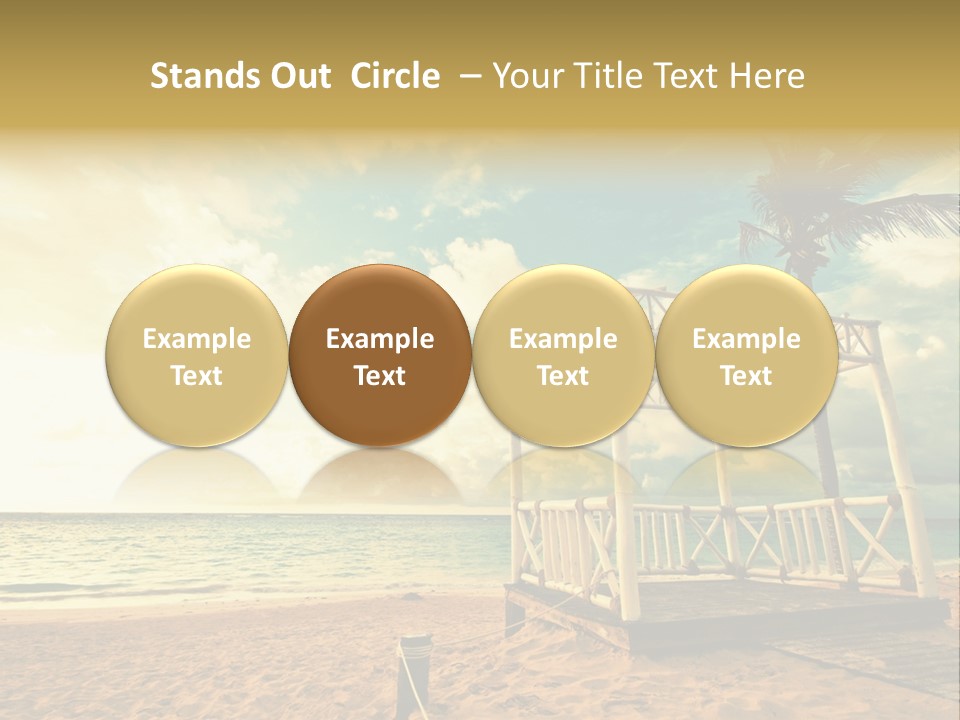 Stands Out Circle – Your Title Text Here

Example Text

Example Text

Example Text

Example Text